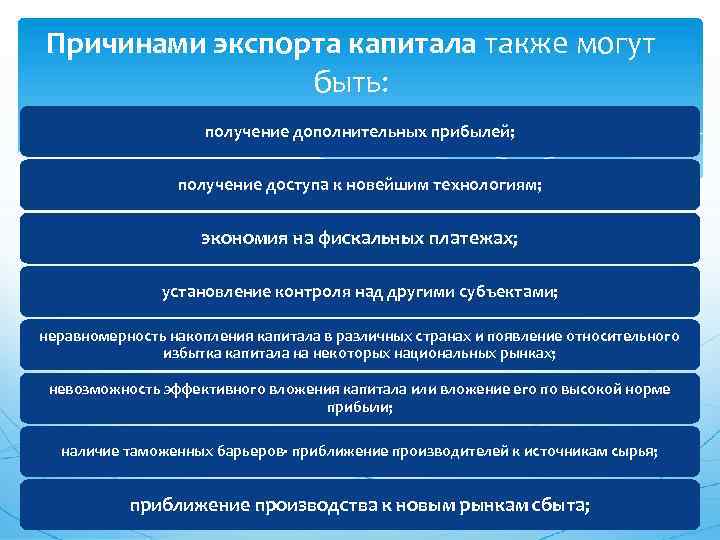 Причинами экспорта капитала также могут быть:

получение дополнительных прибылей;

получение доступа к новейшим технологиям;

экономия на фискальных платежах;

установление контроля над другими субъектами;

неравномерность накопления капитала в различных странах и появление относительного избытка капитала на некоторых национальных рынках;

невозможность эффективного вложения капитала или вложение его по высокой норме прибыли;

наличие таможенных барьеров· приближение производителей к источникам сырья;

приближение производства к новым рынкам сбыта;